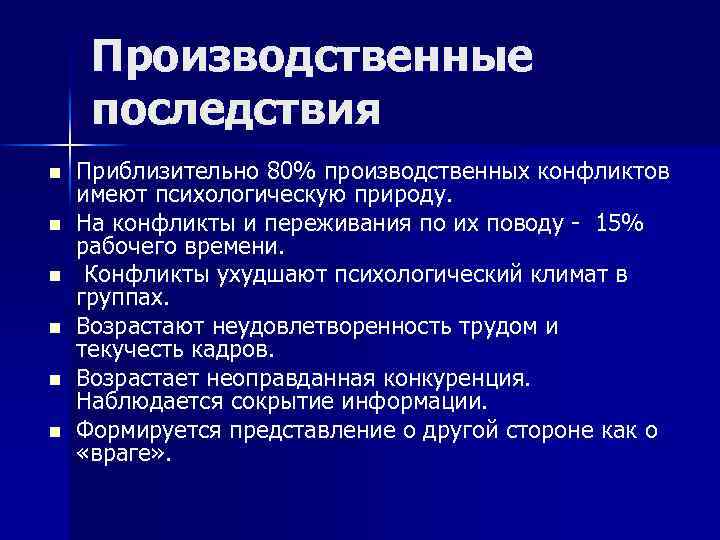 Производственные последствия

- Приблизительно 80% производственных конфликтов имеют психологическую природу.
- На конфликты и переживания по их поводу - 15% рабочего времени.
- Конфликты ухудшают психологический климат в группах.
- Возрастают неудовлетворенность трудом и текучесть кадров.
- Возрастает неоправданная конкуренция. Наблюдается сокрытие информации.
- Формируется представление о другой стороне как о «враге».